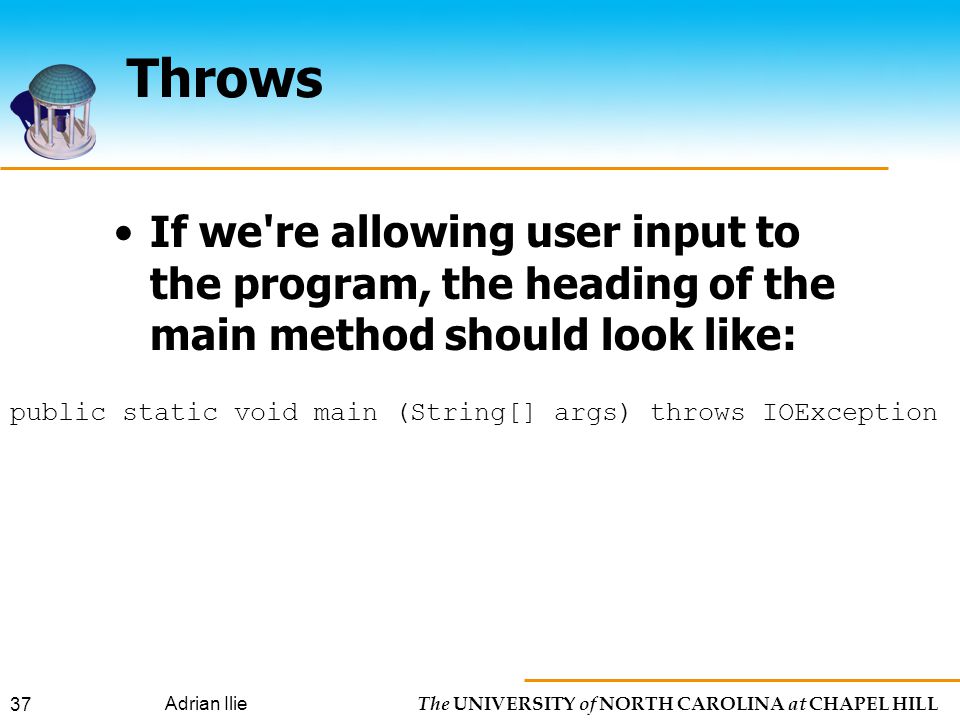 Throws

• If we're allowing user input to the program, the heading of the main method should look like:

public static void main (String[] args) throws IOException

37 Adrian Ilie The UNIVERSITY of NORTH CAROLINA at CHAPEL HILL